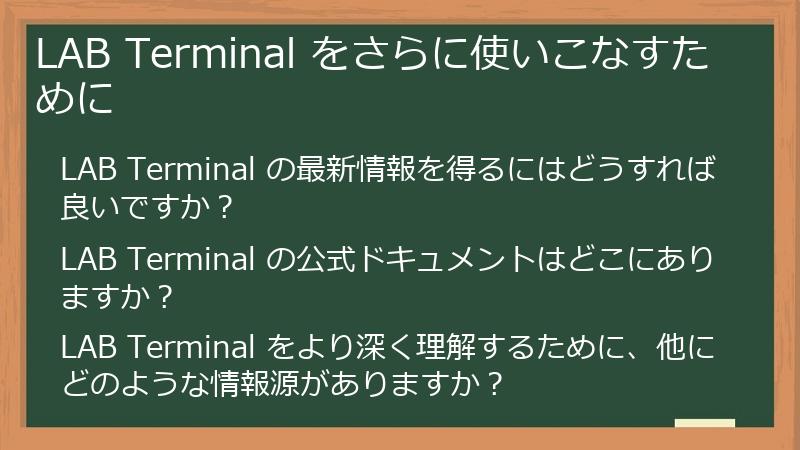 LAB Terminal をさらに使いこなすために

LAB Terminal の最新情報を得るにはどうすれば良いですか？

LAB Terminal の公式ドキュメントはどこにありますか？

LAB Terminal をより深く理解するために、他にどのような情報源がありますか？